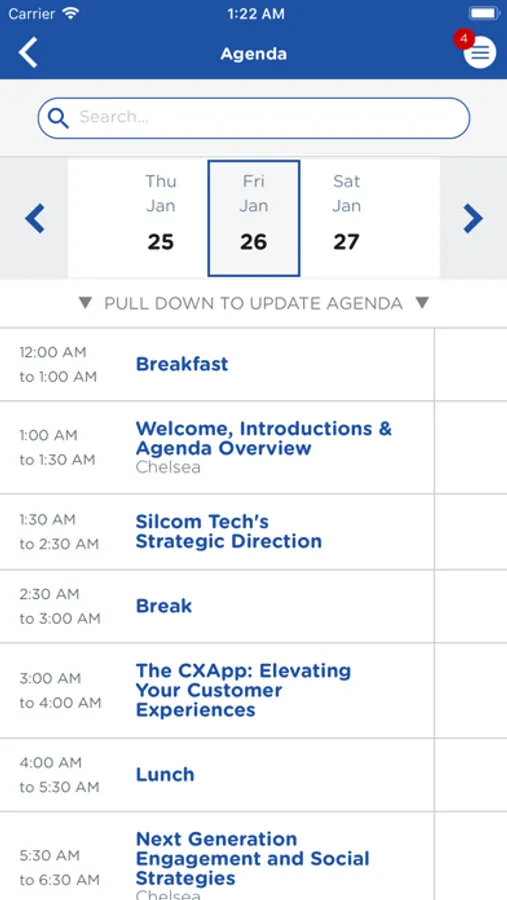 Carrier 1:22 AM

Agenda

4

Search...

Thu Jan 25

Fri Jan 26

Sat Jan 27

▼ PULL DOWN TO UPDATE AGENDA ▼

12:00 AM to 1:00 AM Breakfast

1:00 AM to 1:30 AM Welcome, Introductions & Agenda Overview
Chelsea

1:30 AM to 2:30 AM Silcom Tech's Strategic Direction

2:30 AM to 3:00 AM Break

3:00 AM to 4:00 AM The CXApp: Elevating Your Customer Experiences

4:00 AM to 5:30 AM Lunch

5:30 AM to 6:30 AM Next Generation Engagement and Social Strategies
Chelsea